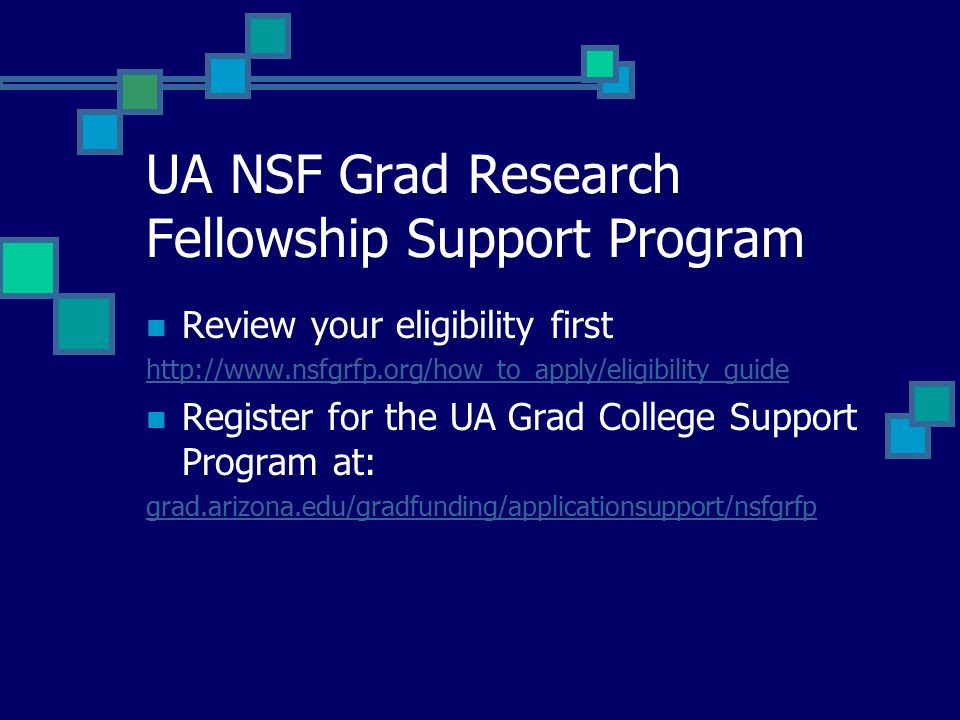 UA NSF Grad Research Fellowship Support Program

Review your eligibility first

http://www.nsfgrfp.org/how_to_apply/eligibility_guide

Register for the UA Grad College Support Program at:

grad.arizona.edu/gradfunding/applicationsupport/nsfgrfp